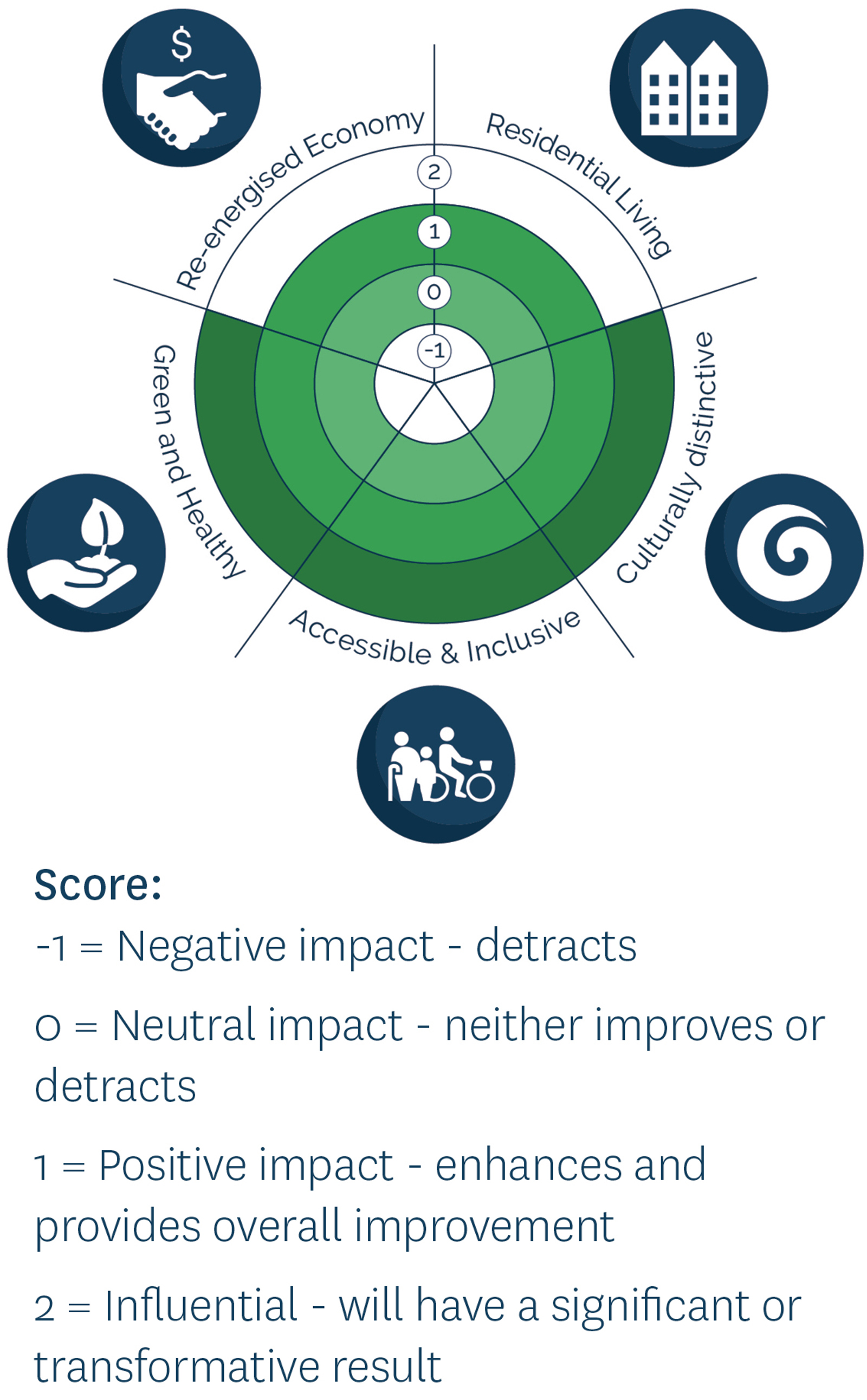 $

Re-energised Economy

Residential Living

2

1

0

-1

Green and Healthy

Culturally distinctive

Accessible & Inclusive

Score:

-1 = Negative impact - detracts

0 = Neutral impact - neither improves or detracts

1 = Positive impact - enhances and provides overall improvement

2 = Influential - will have a significant or transformative result